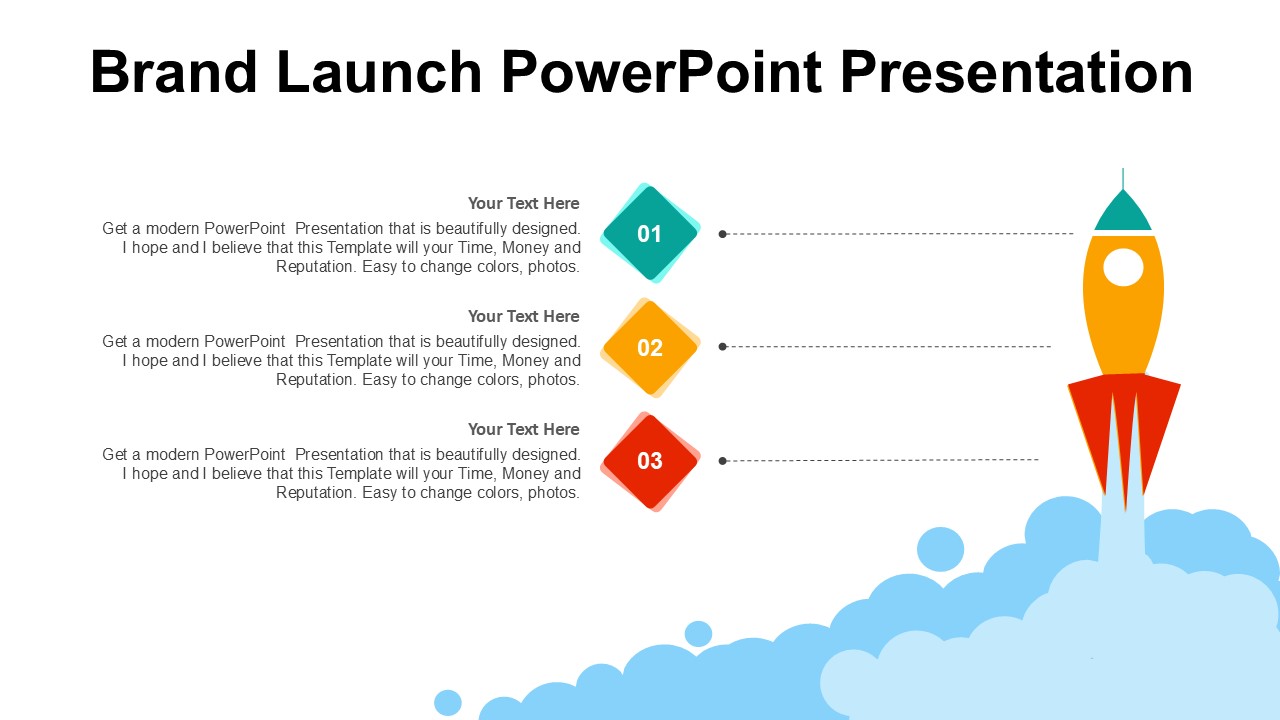 Brand Launch PowerPoint Presentation

Your Text Here
Get a modern PowerPoint Presentation that is beautifully designed. I hope and I believe that this Template will your Time, Money and Reputation. Easy to change colors, photos.

01

Your Text Here
Get a modern PowerPoint Presentation that is beautifully designed. I hope and I believe that this Template will your Time, Money and Reputation. Easy to change colors, photos.

02

Your Text Here
Get a modern PowerPoint Presentation that is beautifully designed. I hope and I believe that this Template will your Time, Money and Reputation. Easy to change colors, photos.

03